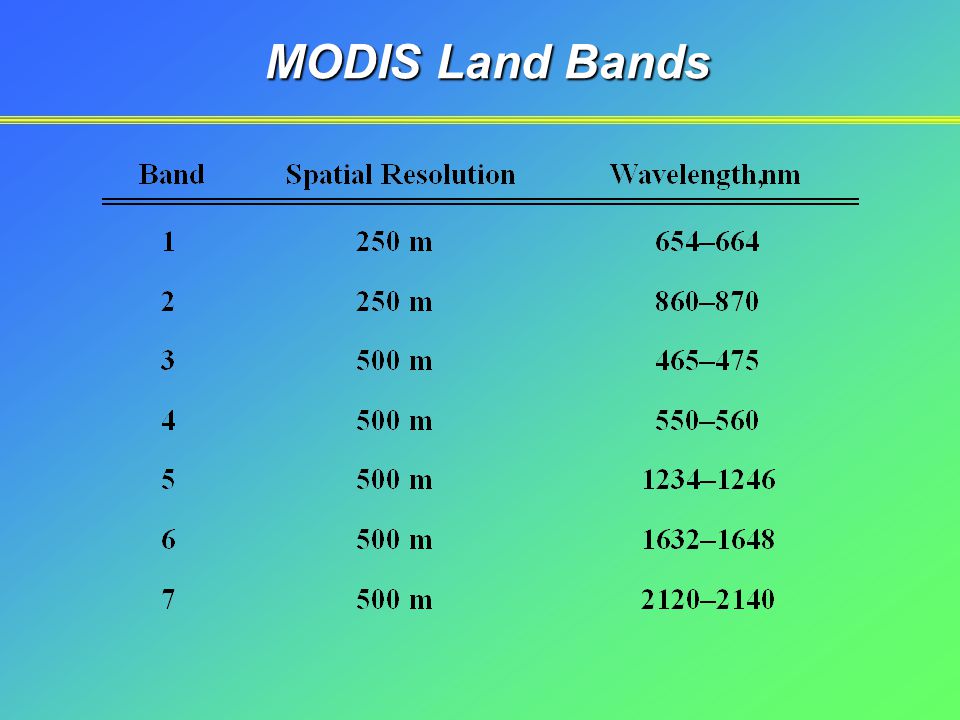 MODIS Land Bands

| Band | Spatial Resolution | Wavelength,nm |
|---|---|---|
| 1 | 250 m | 654–664 |
| 2 | 250 m | 860–870 |
| 3 | 500 m | 465–475 |
| 4 | 500 m | 550–560 |
| 5 | 500 m | 1234–1246 |
| 6 | 500 m | 1632–1648 |
| 7 | 500 m | 2120–2140 |